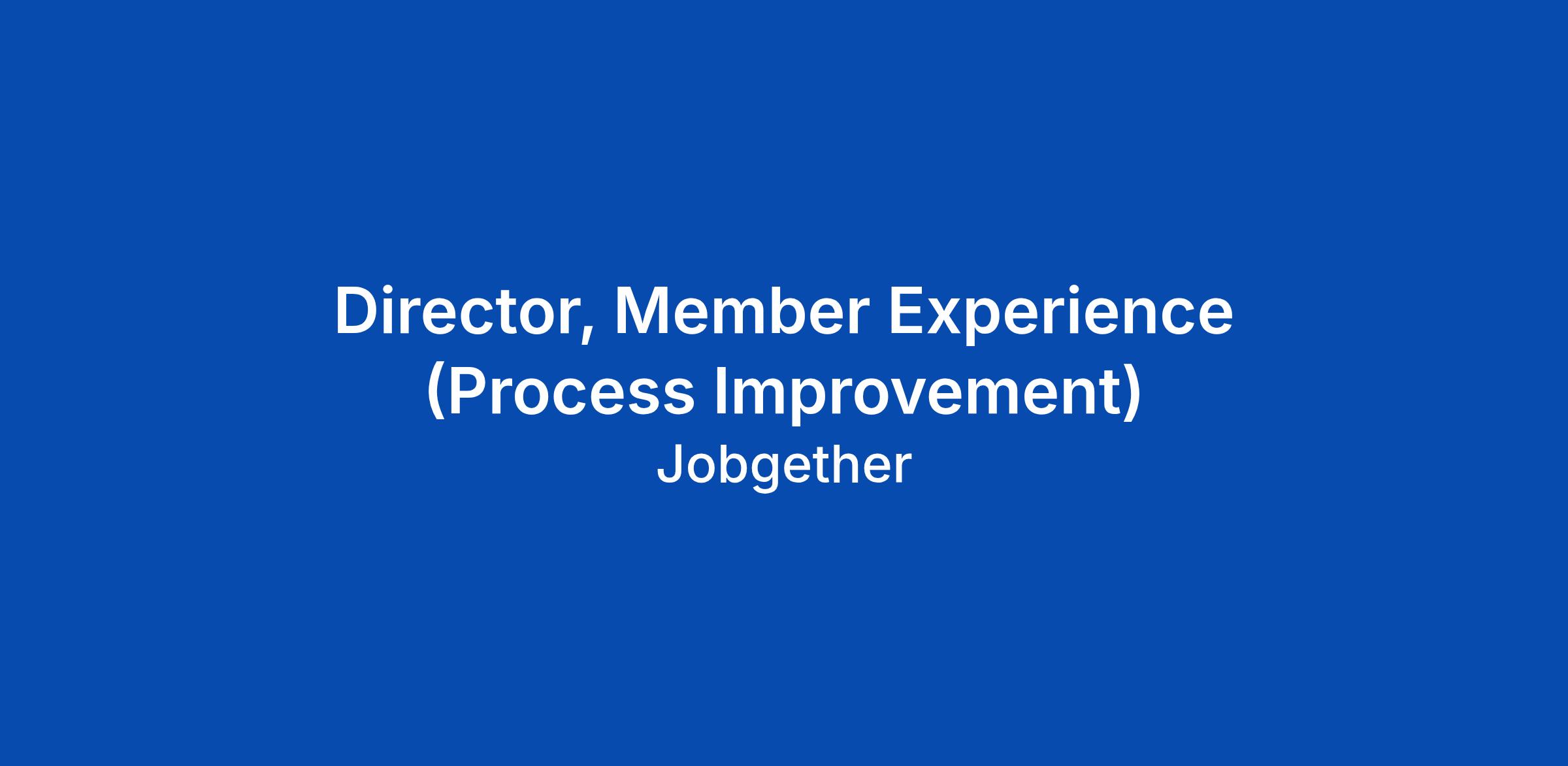 Director, Member Experience (Process Improvement)

Jobgether